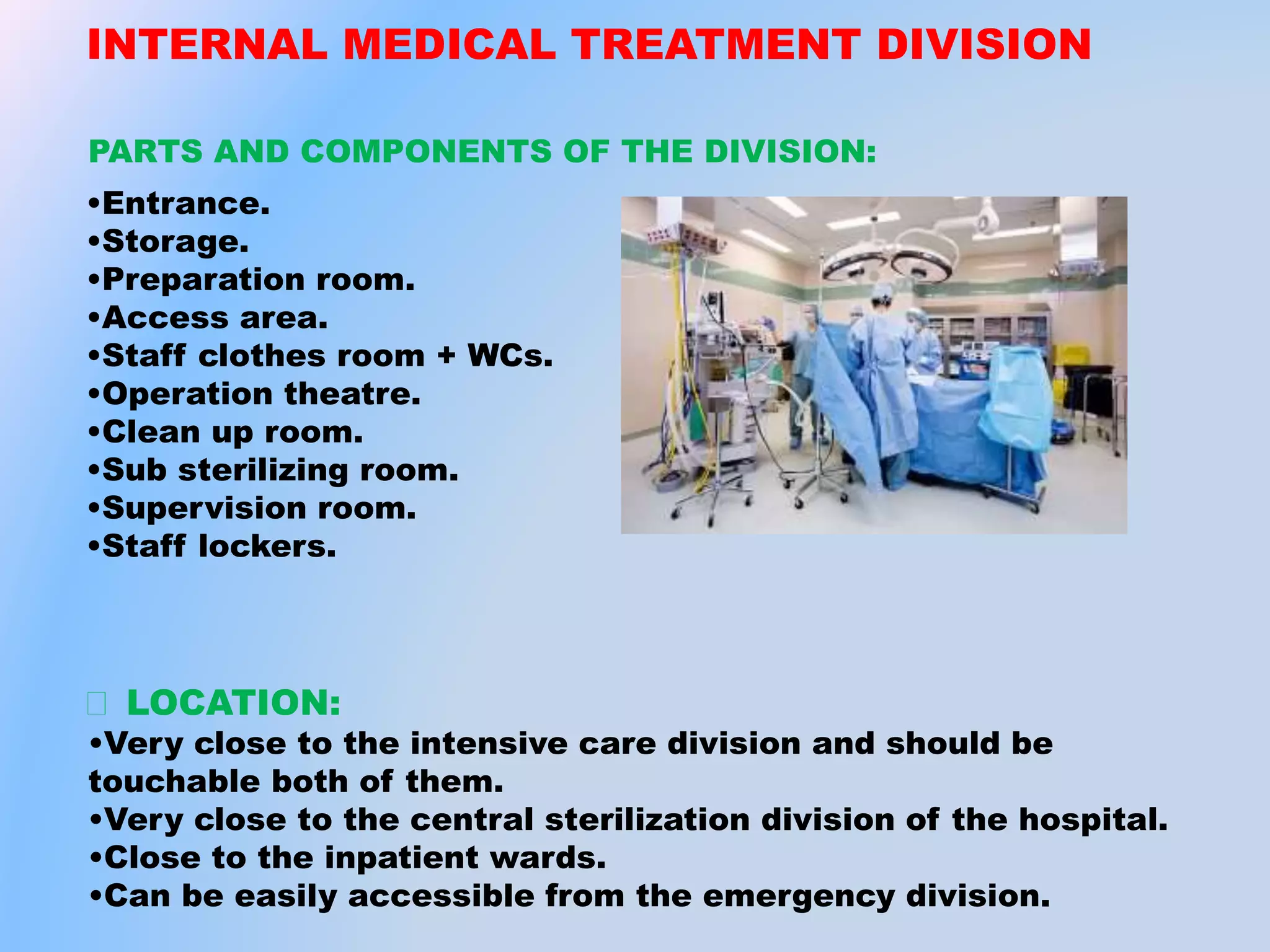 INTERNAL MEDICAL TREATMENT DIVISION

PARTS AND COMPONENTS OF THE DIVISION:

•Entrance.
•Storage.
•Preparation room.
•Access area.
•Staff clothes room + WCs.
•Operation theatre.
•Clean up room.
•Sub sterilizing room.
•Supervision room.
•Staff lockers.

LOCATION:
•Very close to the intensive care division and should be touchable both of them.
•Very close to the central sterilization division of the hospital.
•Close to the inpatient wards.
•Can be easily accessible from the emergency division.